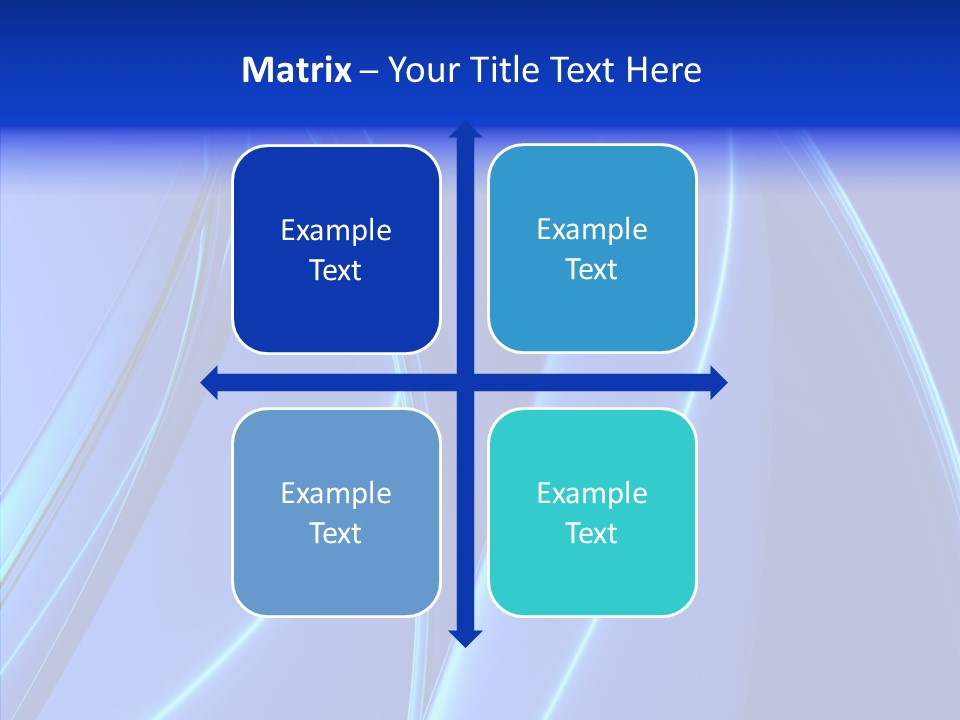 Matrix – Your Title Text Here

Example Text

Example Text

Example Text

Example Text